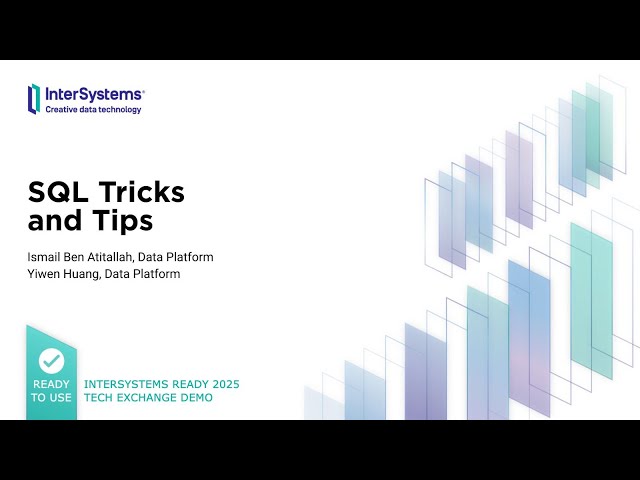 InterSystems®
Creative data technology

SQL Tricks and Tips

Ismail Ben Atitallah, Data Platform
Yiwen Huang, Data Platform

READY TO USE

INTERSYSTEMS READY 2025
TECH EXCHANGE DEMO